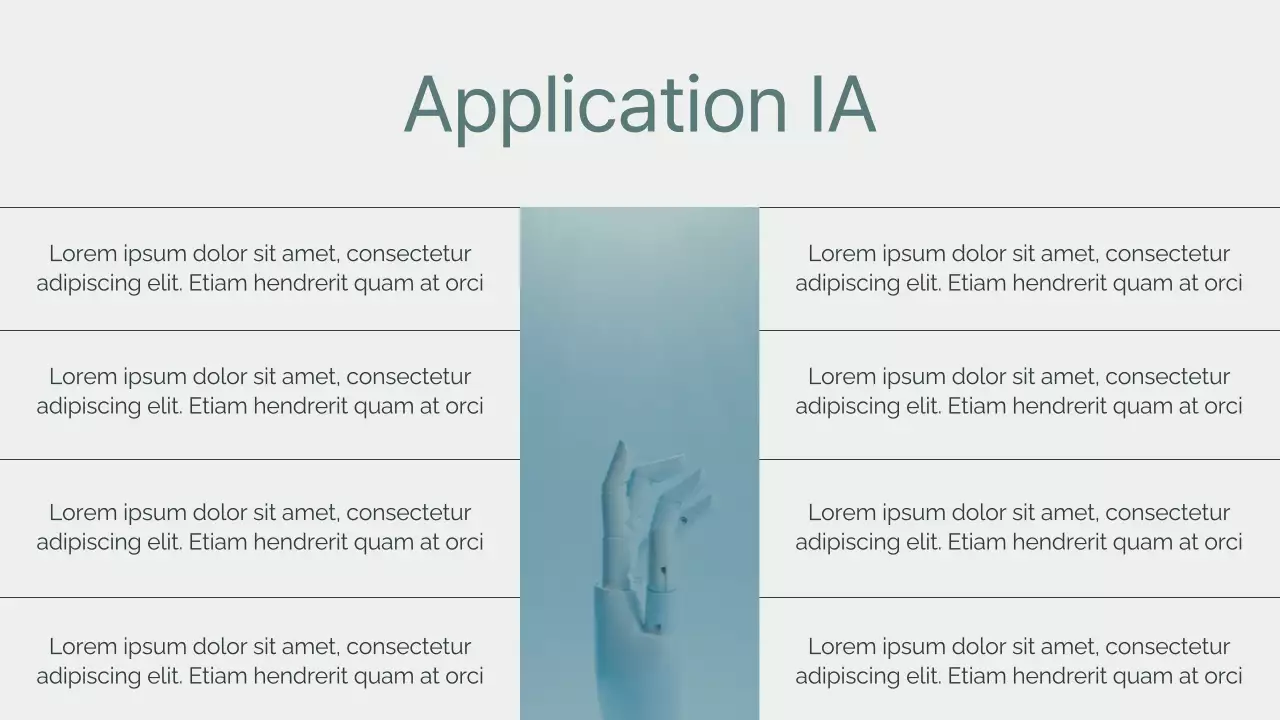 Application IA

Lorem ipsum dolor sit amet, consectetur adipiscing elit. Etiam hendrerit quam at orci

Lorem ipsum dolor sit amet, consectetur adipiscing elit. Etiam hendrerit quam at orci

Lorem ipsum dolor sit amet, consectetur adipiscing elit. Etiam hendrerit quam at orci

Lorem ipsum dolor sit amet, consectetur adipiscing elit. Etiam hendrerit quam at orci

Lorem ipsum dolor sit amet, consectetur adipiscing elit. Etiam hendrerit quam at orci

Lorem ipsum dolor sit amet, consectetur adipiscing elit. Etiam hendrerit quam at orci

Lorem ipsum dolor sit amet, consectetur adipiscing elit. Etiam hendrerit quam at orci

Lorem ipsum dolor sit amet, consectetur adipiscing elit. Etiam hendrerit quam at orci